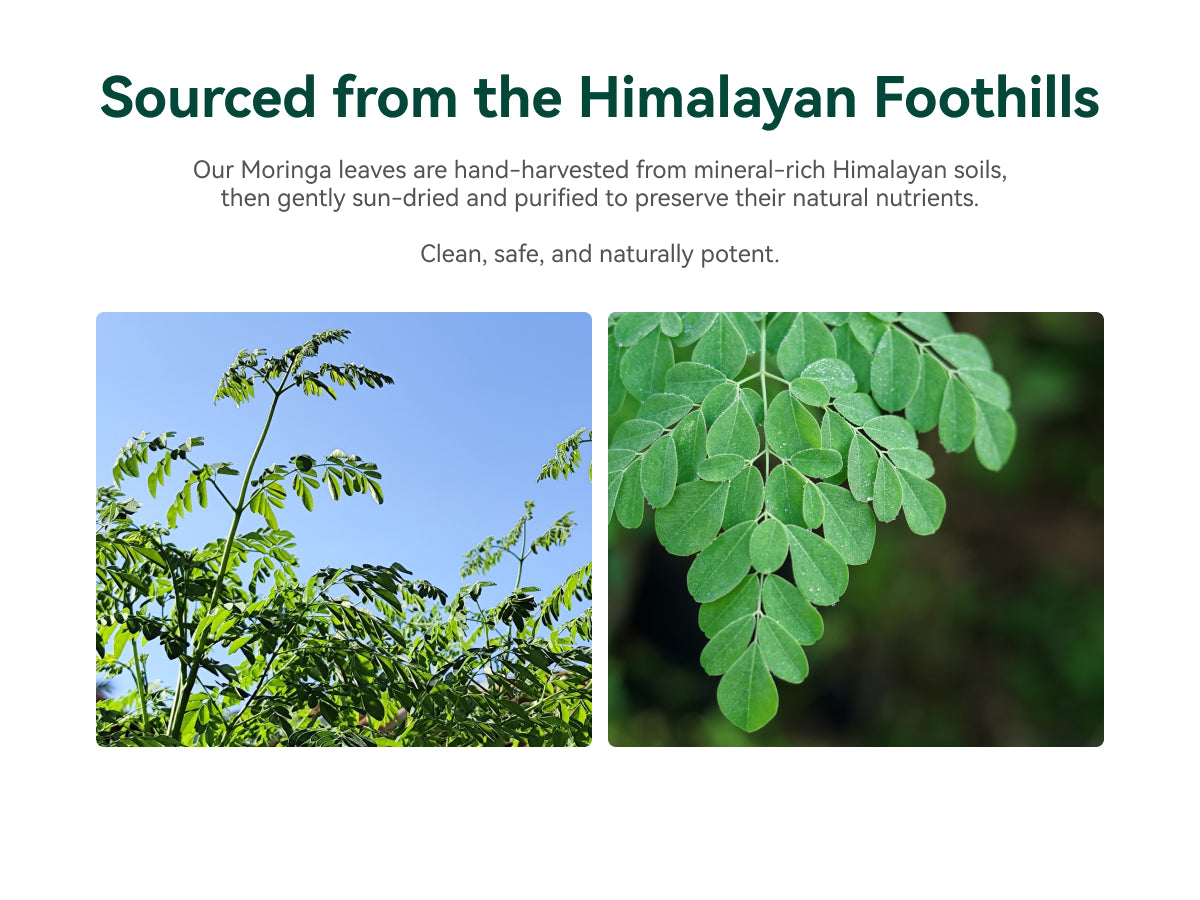 Sourced from the Himalayan Foothills

Our Moringa leaves are hand-harvested from mineral-rich Himalayan soils, then gently sun-dried and purified to preserve their natural nutrients.

Clean, safe, and naturally potent.